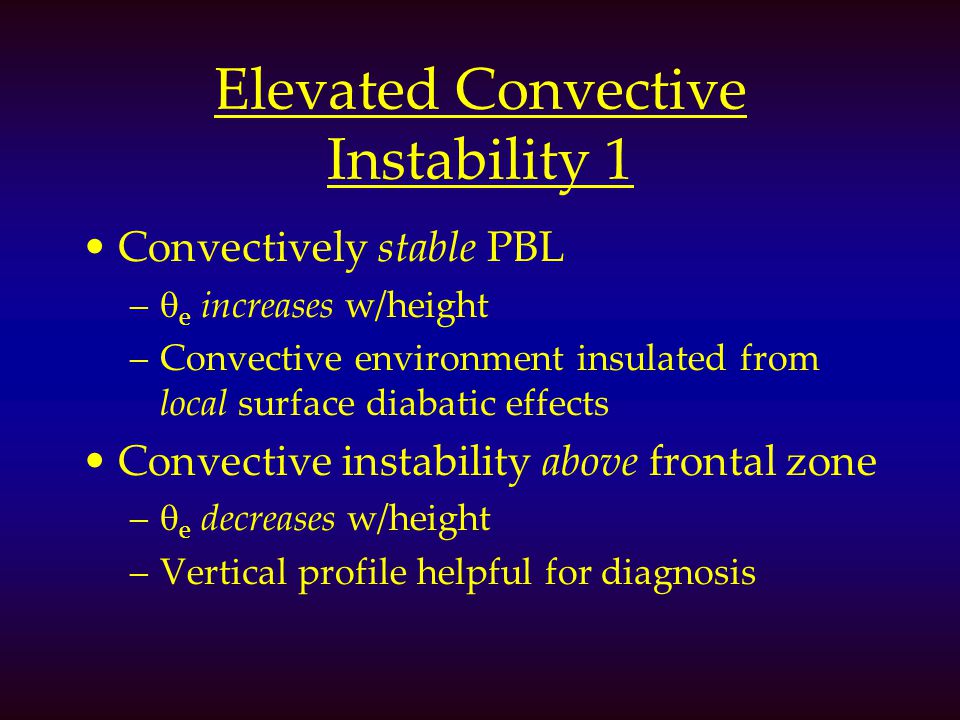 Elevated Convective Instability 1

• Convectively stable PBL
– $\theta_e$ increases w/height
– Convective environment insulated from local surface diabatic effects

• Convective instability above frontal zone
– $\theta_e$ decreases w/height
– Vertical profile helpful for diagnosis